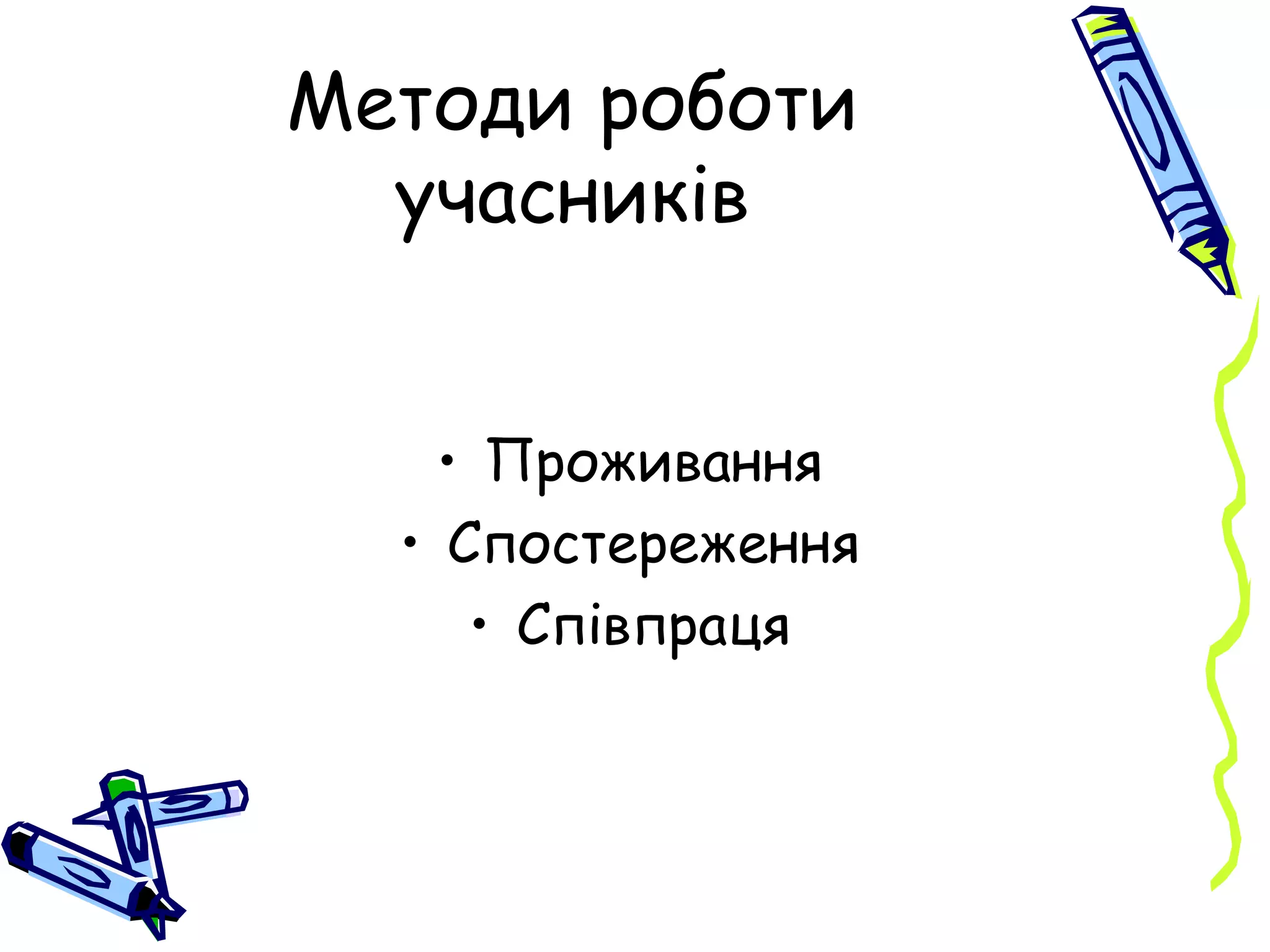 Методи роботи учасників

• Проживання
• Спостереження
• Співпраця